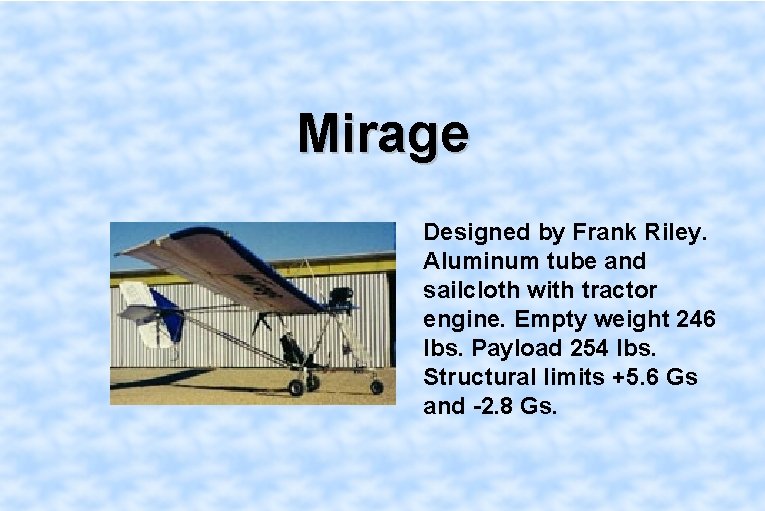 Mirage

Designed by Frank Riley. Aluminum tube and sailcloth with tractor engine. Empty weight 246 lbs. Payload 254 lbs. Structural limits +5.6 Gs and -2.8 Gs.